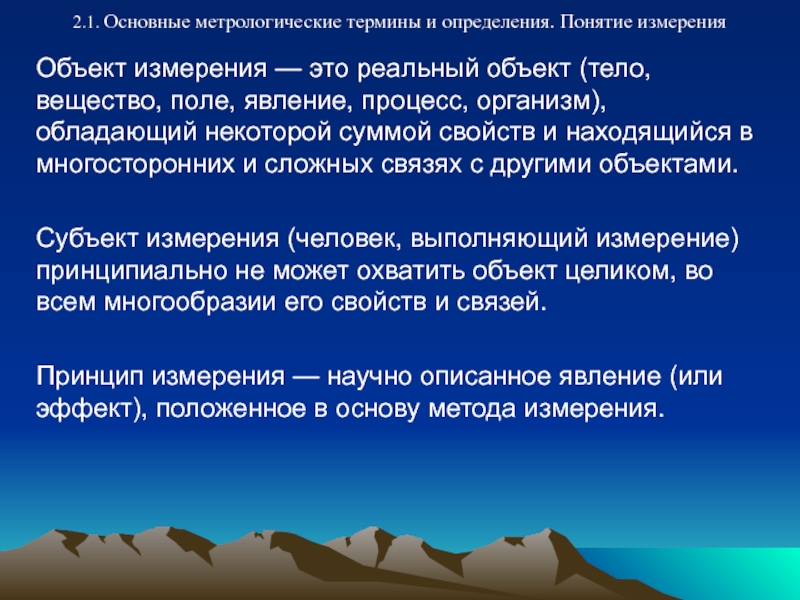 2.1. Основные метрологические термины и определения. Понятие измерения

Объект измерения — это реальный объект (тело, вещество, поле, явление, процесс, организм), обладающий некоторой суммой свойств и находящийся в многосторонних и сложных связях с другими объектами.

Субъект измерения (человек, выполняющий измерение) принципиально не может охватить объект целиком, во всем многообразии его свойств и связей.

Принцип измерения — научно описанное явление (или эффект), положенное в основу метода измерения.